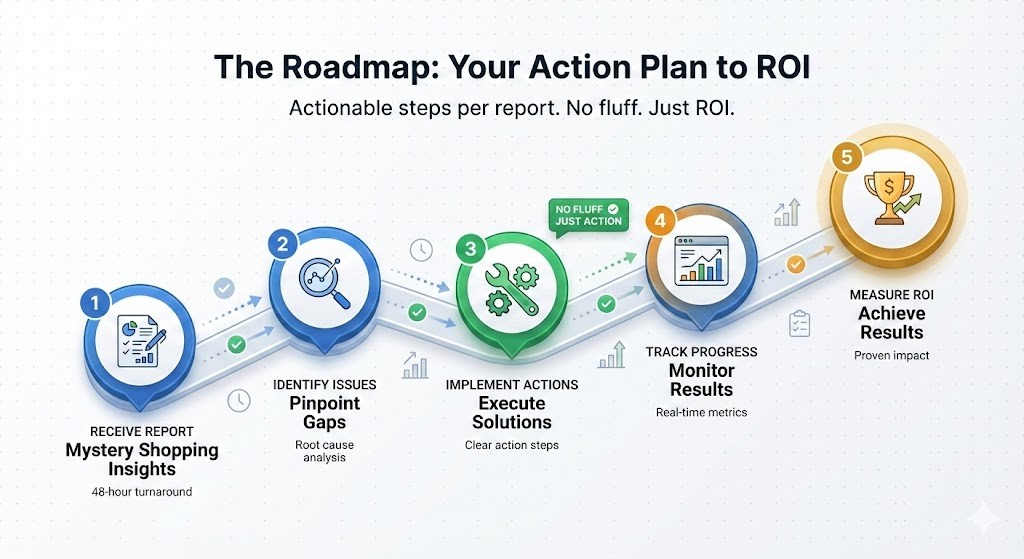 The Roadmap: Your Action Plan to ROI

Actionable steps per report. No fluff. Just ROI.

1
RECEIVE REPORT
Mystery Shopping Insights
48-hour turnaround

2
IDENTIFY ISSUES
Pinpoint Gaps
Root cause analysis

NO FLUFF
JUST ACTION

3
IMPLEMENT ACTIONS
Execute Solutions
Clear action steps

4
TRACK PROGRESS
Monitor Results
Real-time metrics

5
MEASURE ROI
Achieve Results
Proven impact